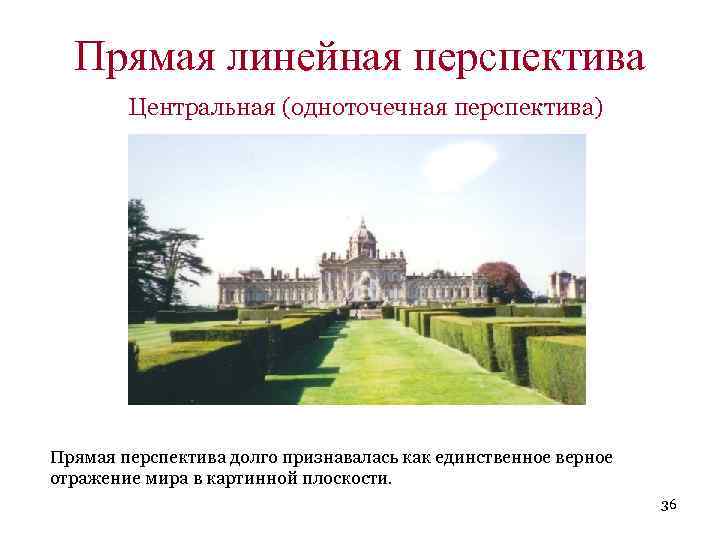 Прямая линейная перспектива

Центральная (одноточечная перспектива)

Прямая перспектива долго признавалась как единственное верное отражение мира в картинной плоскости.

36